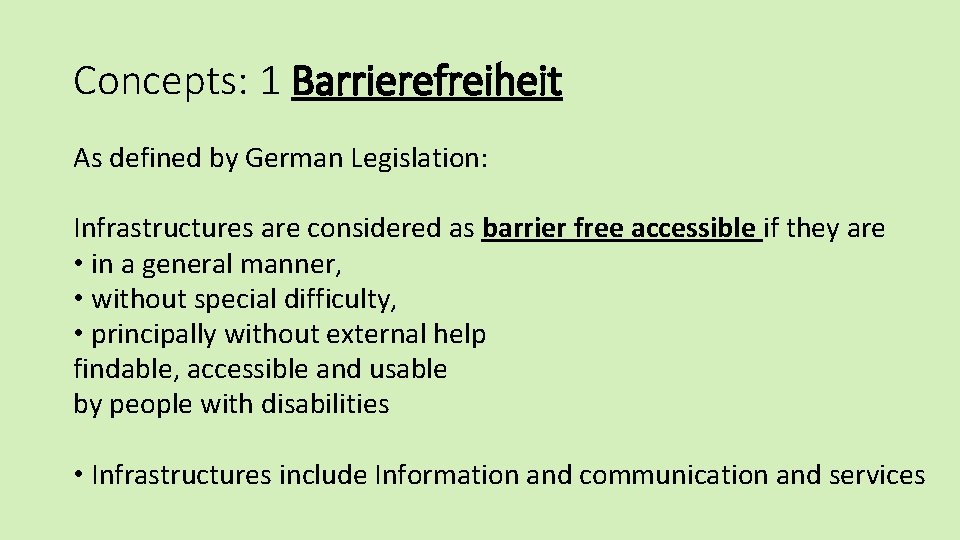 Concepts: 1 Barrierefreiheit

As defined by German Legislation:

Infrastructures are considered as barrier free accessible if they are
• in a general manner,
• without special difficulty,
• principally without external help
findable, accessible and usable
by people with disabilities

• Infrastructures include Information and communication and services